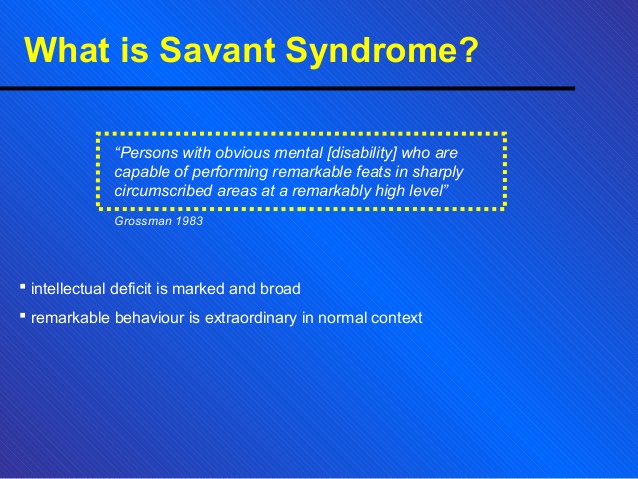 What is Savant Syndrome?

“Persons with obvious mental [disability] who are capable of performing remarkable feats in sharply circumscribed areas at a remarkably high level”

Grossman 1983

▪ intellectual deficit is marked and broad

▪ remarkable behaviour is extraordinary in normal context